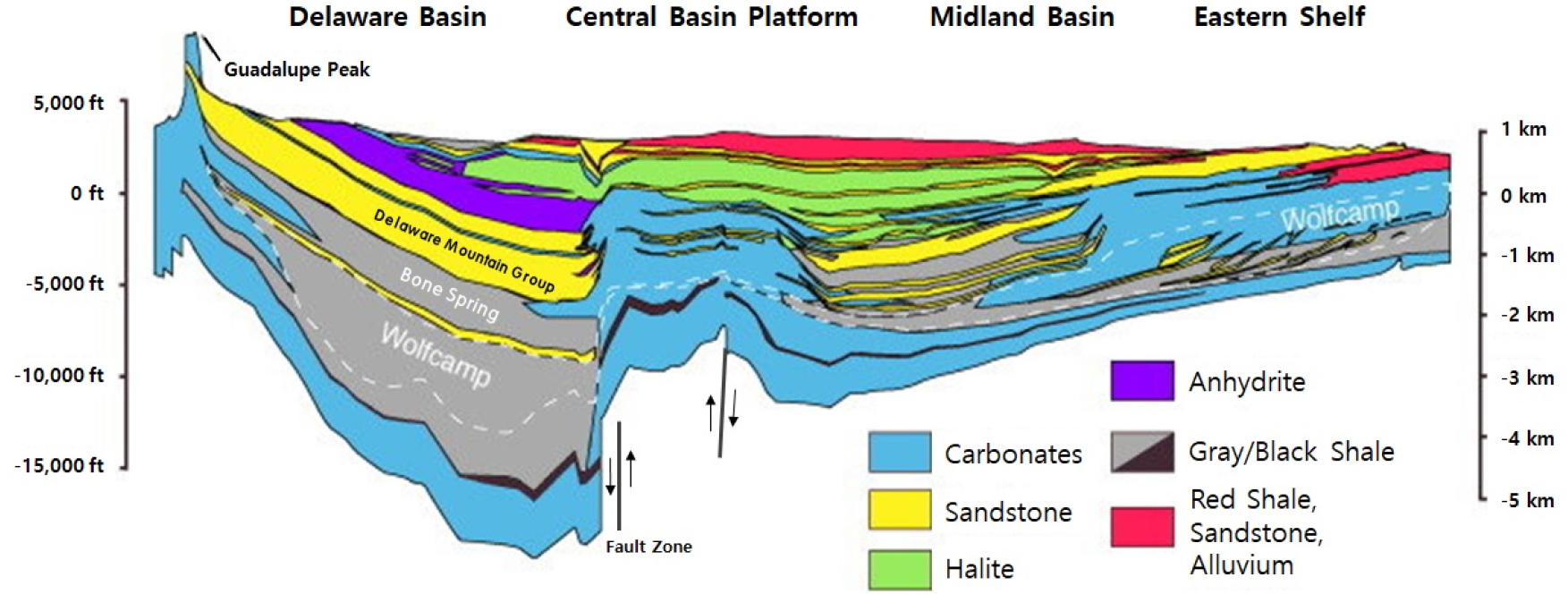 Delaware Basin Central Basin Platform Midland Basin Eastern Shelf

Guadalupe Peak

5,000 ft
0 ft
-5,000 ft
-10,000 ft
-15,000 ft

1 km
0 km
-1 km
-2 km
-3 km
-4 km
-5 km

Delaware Mountain Group
Bone Spring
Wolfcamp
Wolfcamp

Fault Zone

Carbonates
Sandstone
Halite
Anhydrite
Gray/Black Shale
Red Shale, Sandstone, Alluvium